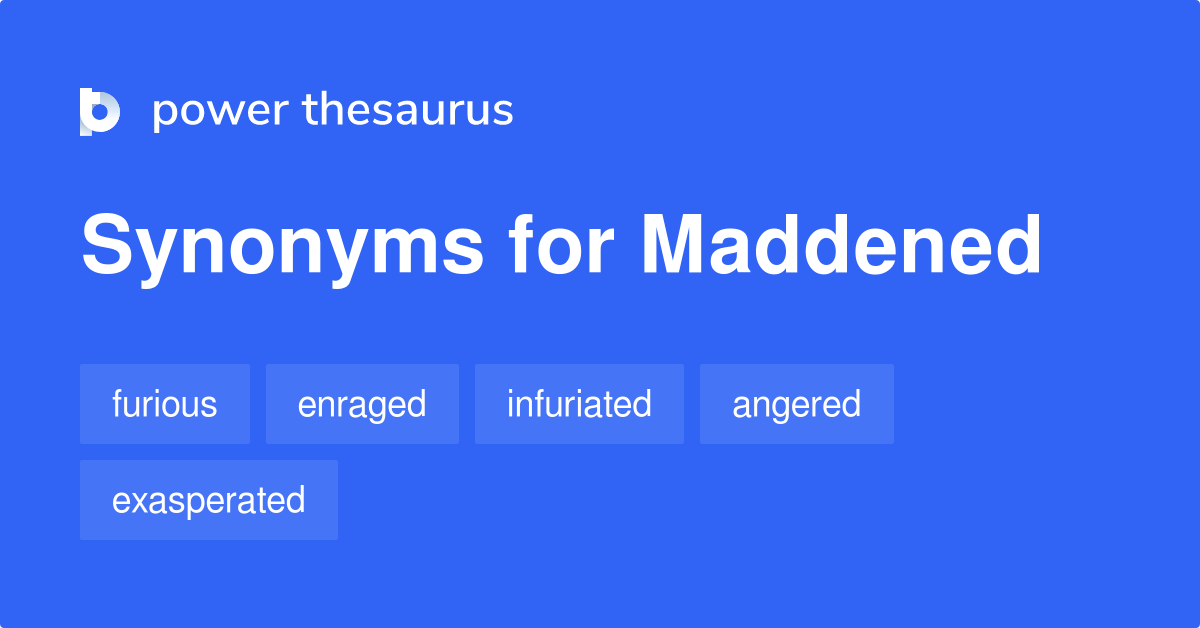 power thesaurus

Synonyms for Maddened

furious enraged infuriated angered exasperated